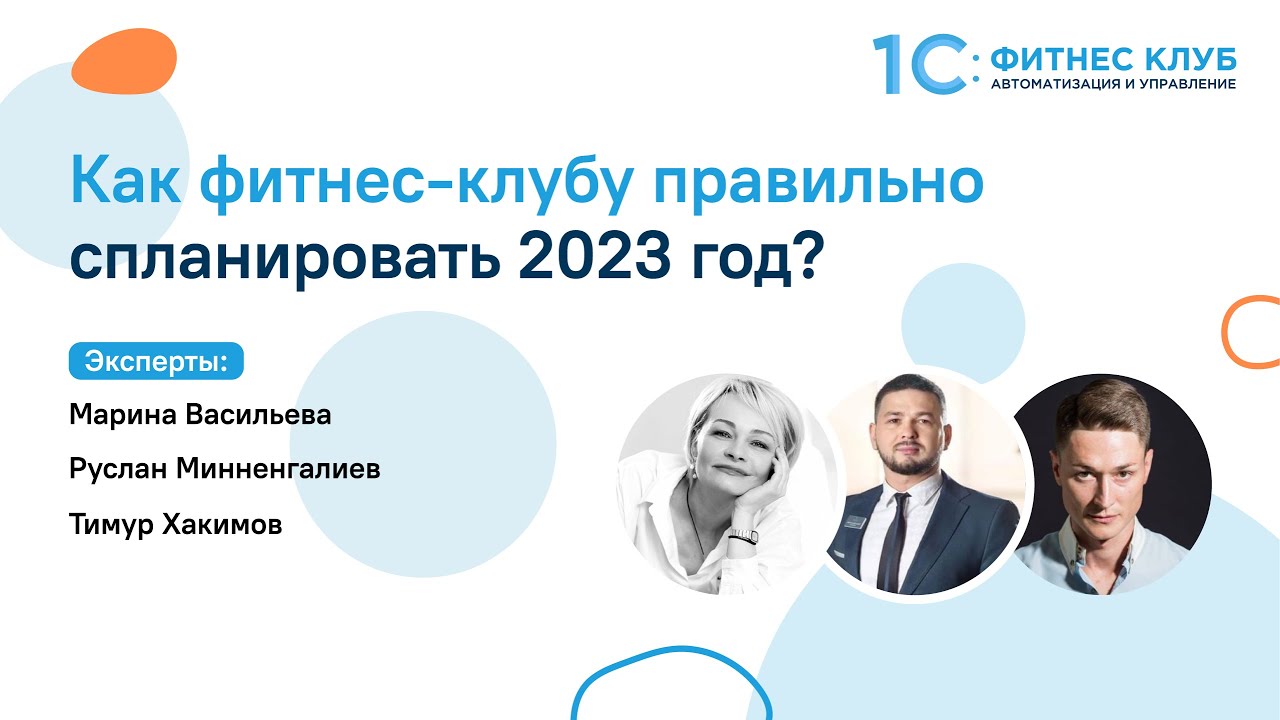 1С: ФИТНЕС КЛУБ
АВТОМАТИЗАЦИЯ И УПРАВЛЕНИЕ

Как фитнес-клубу правильно спланировать 2023 год?

Эксперты:
Марина Васильева
Руслан Минненгалиев
Тимур Хакимов